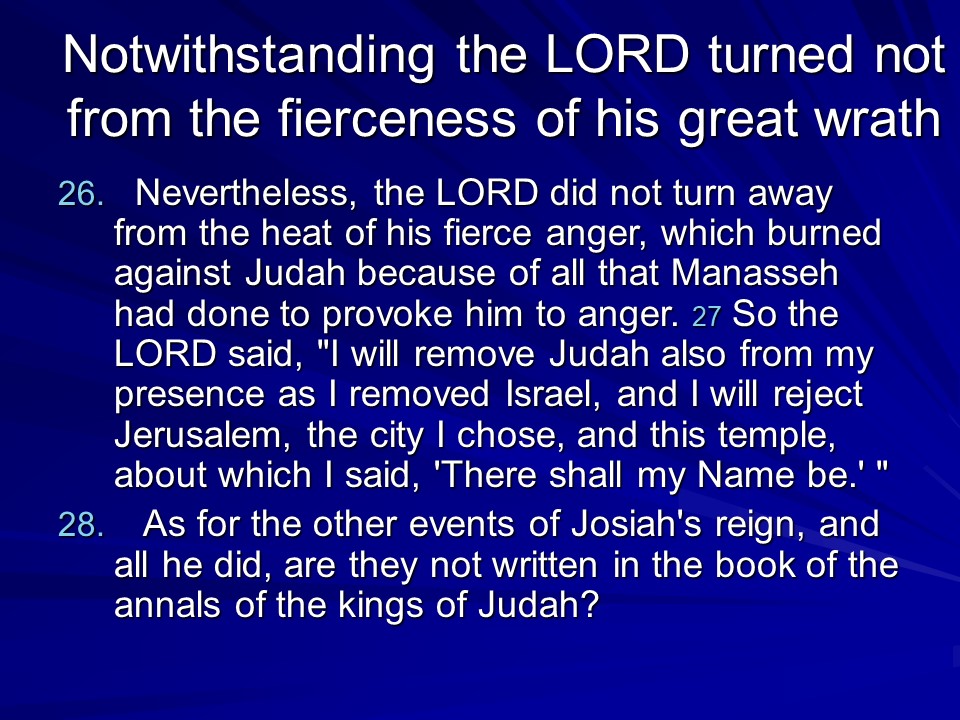 Notwithstanding the LORD turned not from the fierceness of his great wrath

26. Nevertheless, the LORD did not turn away from the heat of his fierce anger, which burned against Judah because of all that Manasseh had done to provoke him to anger. 27 So the LORD said, "I will remove Judah also from my presence as I removed Israel, and I will reject Jerusalem, the city I chose, and this temple, about which I said, 'There shall my Name be.' "

28. As for the other events of Josiah's reign, and all he did, are they not written in the book of the annals of the kings of Judah?